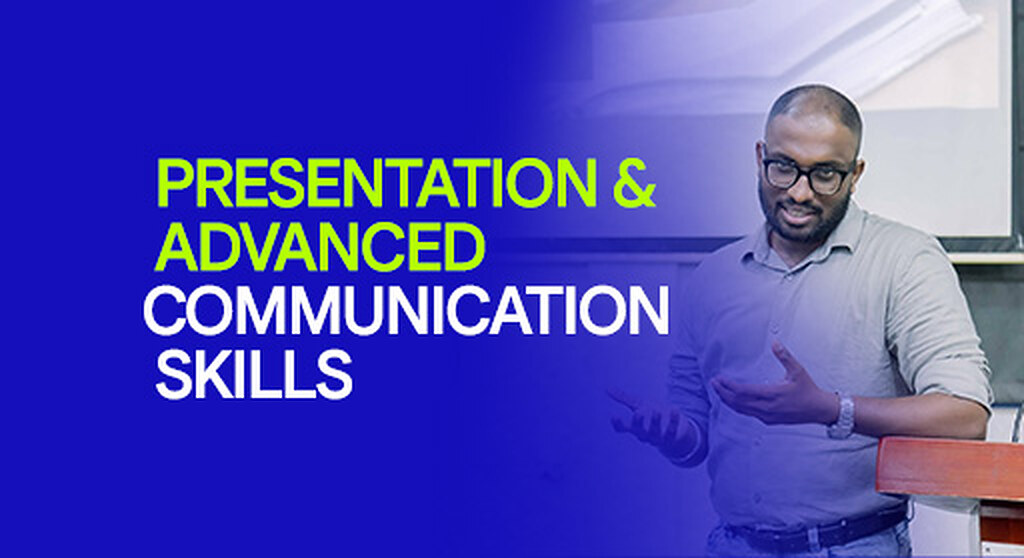 PRESENTATION &
ADVANCED
COMMUNICATION
SKILLS